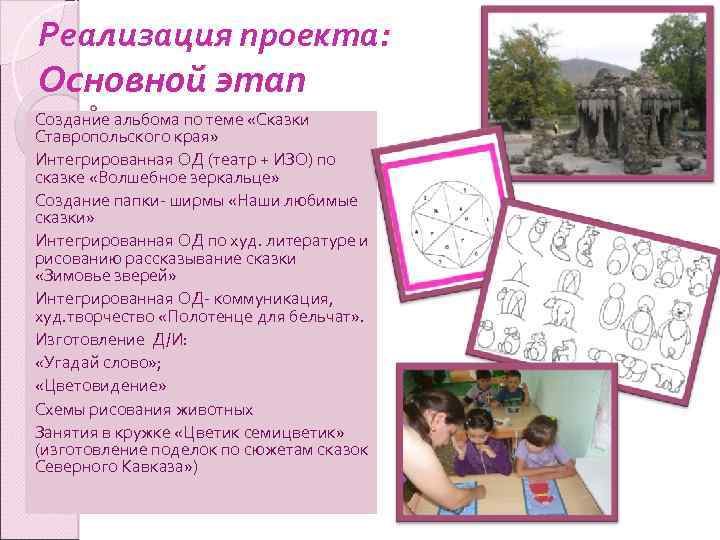 Реализация проекта:
Основной этап

Создание альбома по теме «Сказки Ставропольского края»

Интегрированная ОД (театр + ИЗО) по сказке «Волшебное зеркальце»

Создание папки- ширмы «Наши любимые сказки»

Интегрированная ОД по худ. литературе и рисованию рассказывание сказки «Зимовье зверей»

Интегрированная ОД- коммуникация, худ.творчество «Полотенце для бельчат».

Изготовление Д/И:

«Угадай слово»;

«Цветовидение»

Схемы рисования животных

Занятия в кружке «Цветик семицветик» (изготовление поделок по сюжетам сказок Северного Кавказа»)